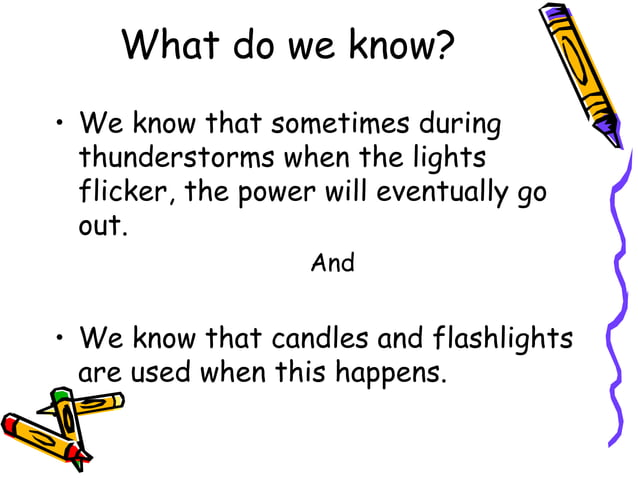 What do we know?

• We know that sometimes during thunderstorms when the lights flicker, the power will eventually go out.

And

• We know that candles and flashlights are used when this happens.